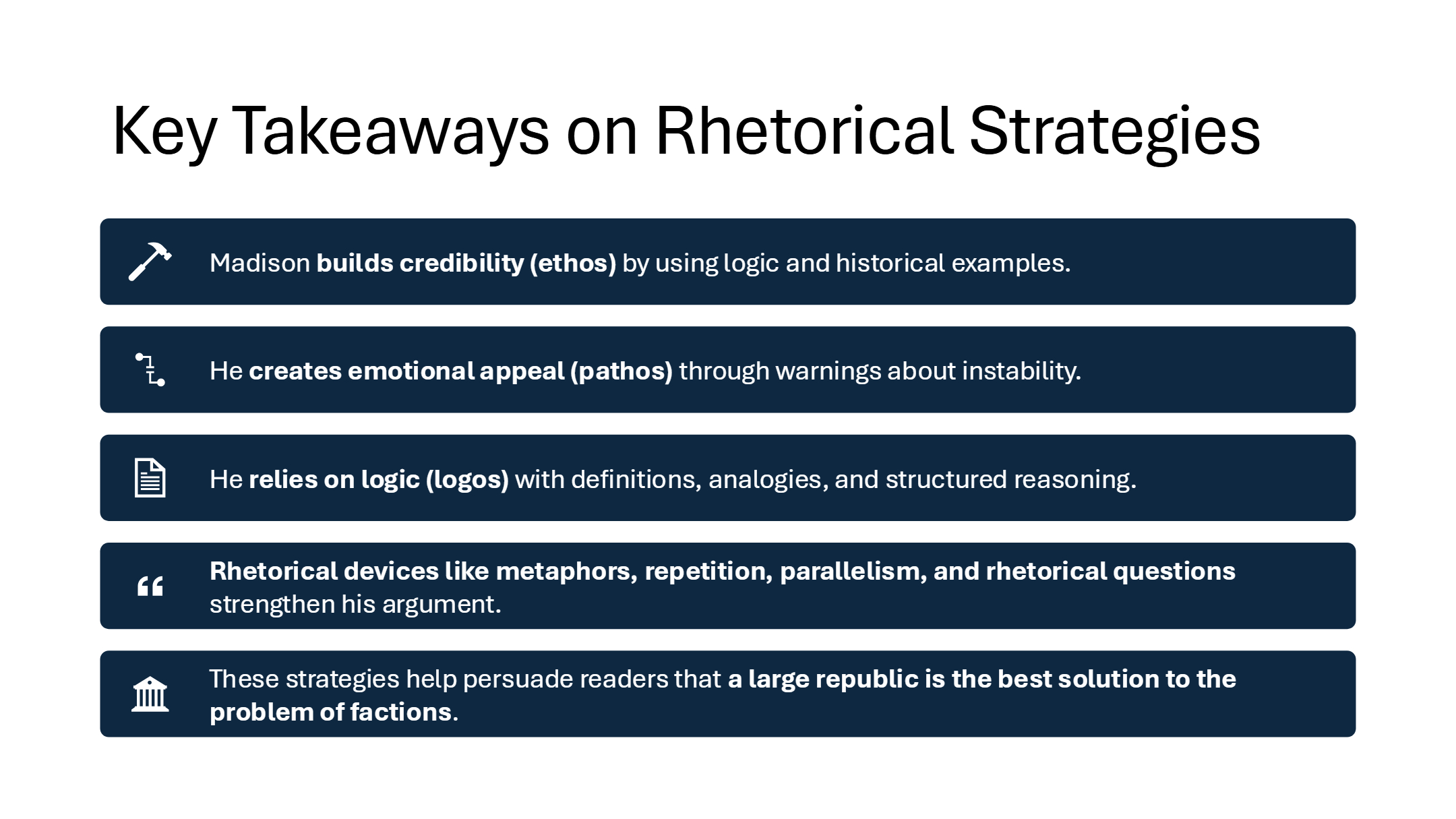 Key Takeaways on Rhetorical Strategies

Madison builds credibility (ethos) by using logic and historical examples.

He creates emotional appeal (pathos) through warnings about instability.

He relies on logic (logos) with definitions, analogies, and structured reasoning.

Rhetorical devices like metaphors, repetition, parallelism, and rhetorical questions strengthen his argument.

These strategies help persuade readers that a large republic is the best solution to the problem of factions.